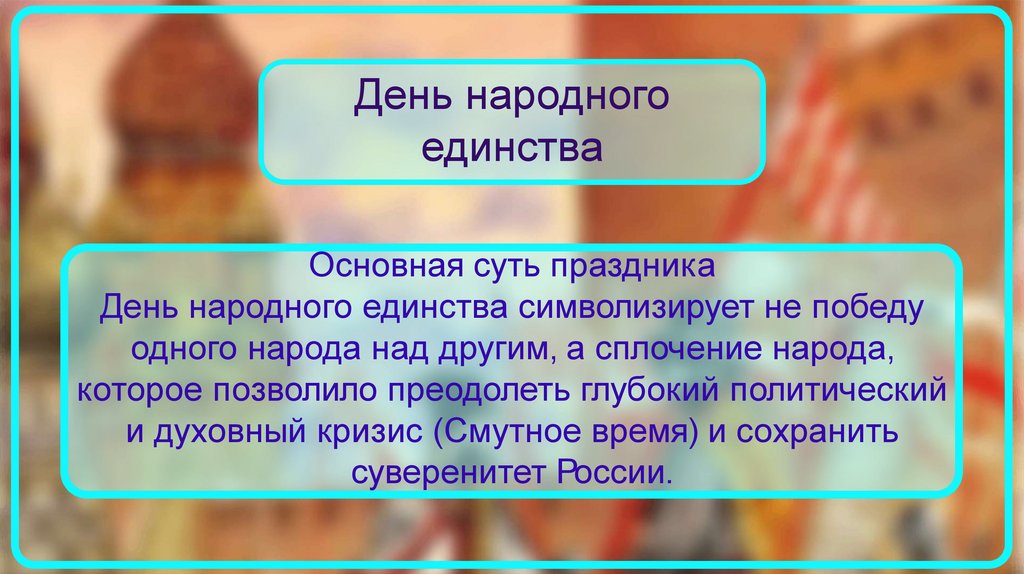 День народного единства

Основная суть праздника
День народного единства символизирует не победу одного народа над другим, а сплочение народа, которое позволило преодолеть глубокий политический и духовный кризис (Смутное время) и сохранить суверенитет России.